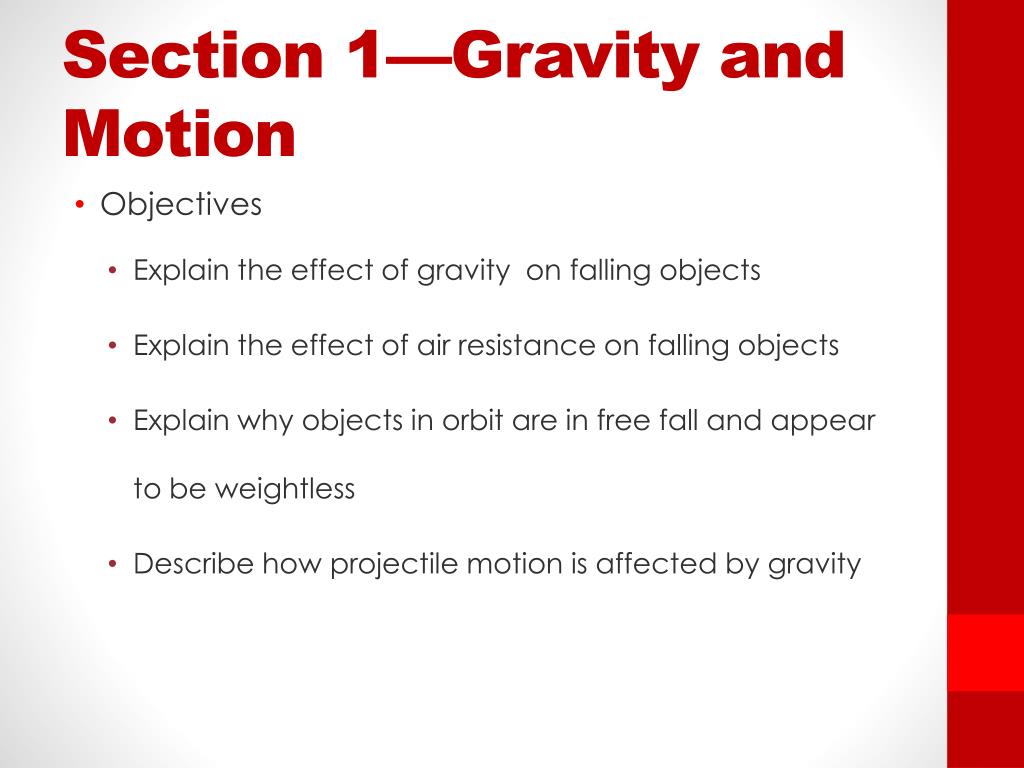 Section 1—Gravity and Motion

• Objectives
  • Explain the effect of gravity on falling objects
  • Explain the effect of air resistance on falling objects
  • Explain why objects in orbit are in free fall and appear to be weightless
  • Describe how projectile motion is affected by gravity